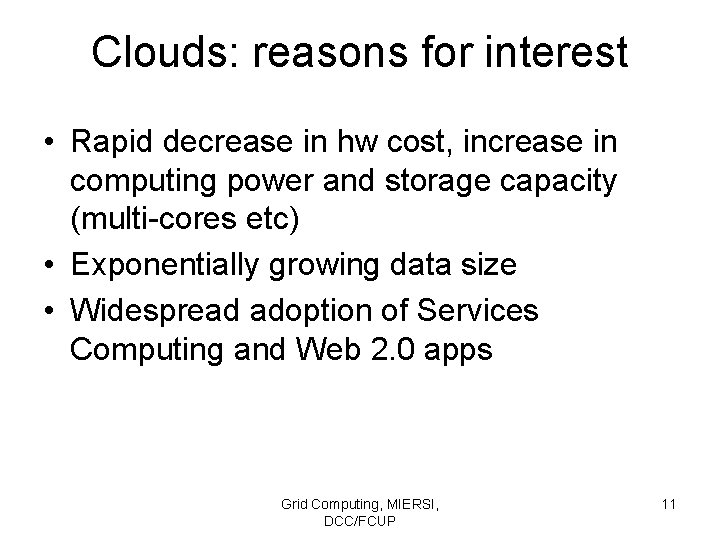 Clouds: reasons for interest

• Rapid decrease in hw cost, increase in computing power and storage capacity (multi-cores etc)
• Exponentially growing data size
• Widespread adoption of Services Computing and Web 2.0 apps

Grid Computing, MIERSI, DCC/FCUP

11